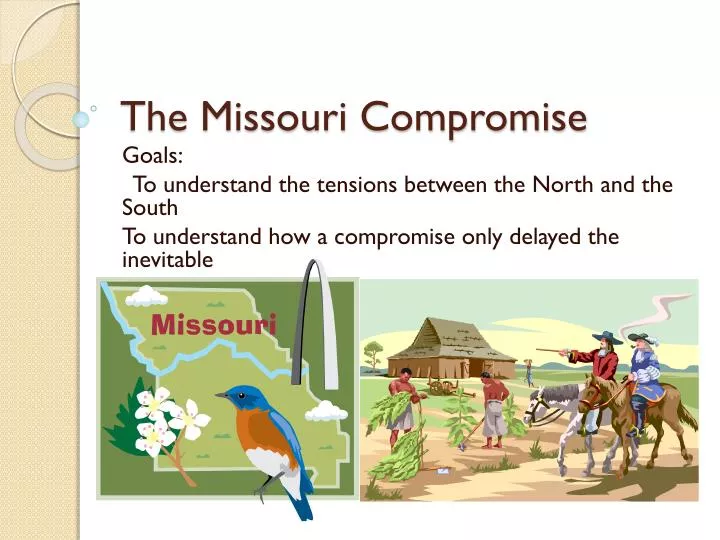 The Missouri Compromise

Goals:

To understand the tensions between the North and the South

To understand how a compromise only delayed the inevitable

Missouri